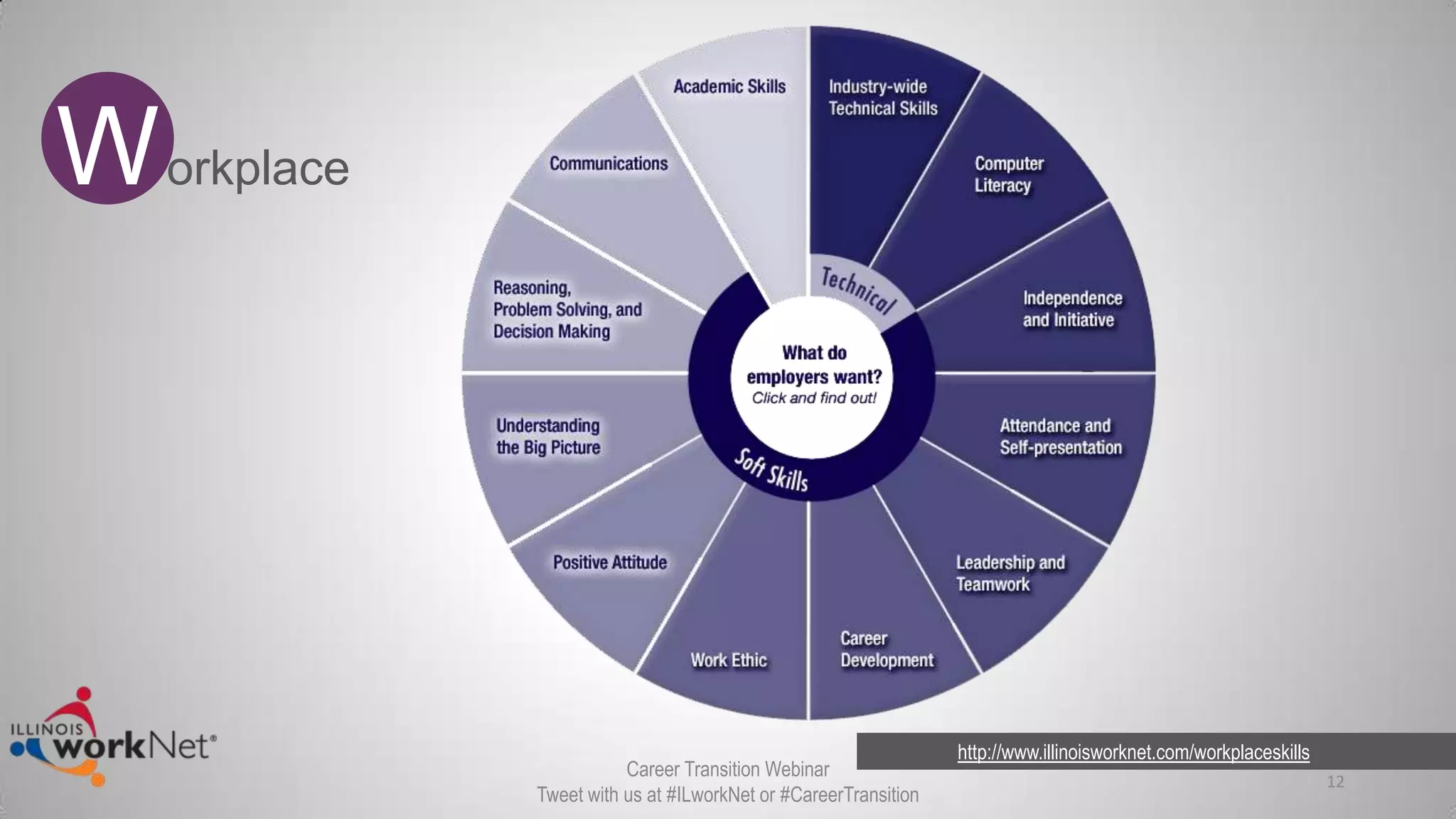 Workplace

Academic Skills

Industry-wide Technical Skills

Computer Literacy

Independence and Initiative

Attendance and Self-presentation

Leadership and Teamwork

Career Development

Work Ethic

Positive Attitude

Understanding the Big Picture

Reasoning, Problem Solving, and Decision Making

Communications

Technical

Soft Skills

What do employers want?
Click and find out!

ILLINOIS workNet®

http://www.illinoisworknet.com/workplaceskills

Career Transition Webinar
Tweet with us at #ILworkNet or #CareerTransition

12